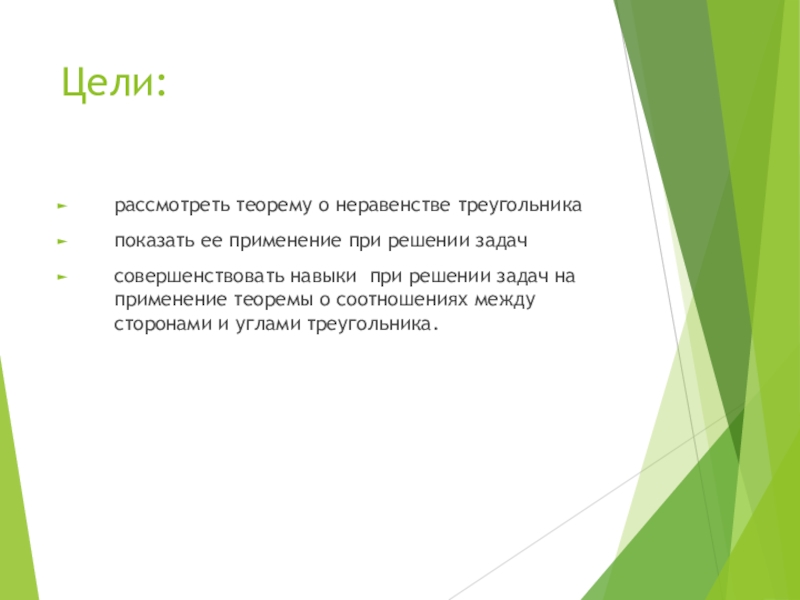 Цели:

рассмотреть теорему о неравенстве треугольника

показать ее применение при решении задач

совершенствовать навыки  при решении задач на применение теоремы о соотношениях между сторонами и углами треугольника.